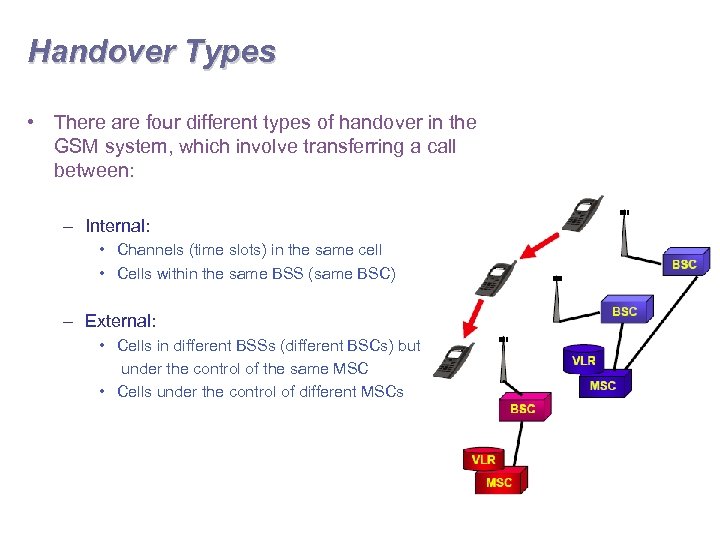 Handover Types

• There are four different types of handover in the GSM system, which involve transferring a call between:

– Internal:
• Channels (time slots) in the same cell
• Cells within the same BSS (same BSC)

– External:
• Cells in different BSSs (different BSCs) but under the control of the same MSC
• Cells under the control of different MSCs

BSC
BSC
VLR
MSC
BSC
VLR
MSC